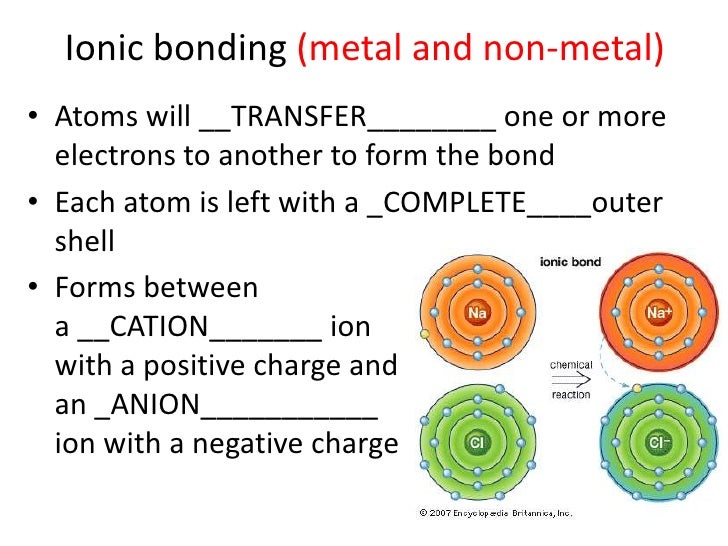 Ionic bonding (metal and non-metal)

• Atoms will __TRANSFER________ one or more electrons to another to form the bond

• Each atom is left with a _COMPLETE____outer shell

• Forms between a __CATION_______ ion with a positive charge and an _ANION___________ ion with a negative charge

ionic bond

Na

$Na^+$

chemical reaction

Cl

$Cl^-$

© 2007 Encyclopædia Britannica, Inc.